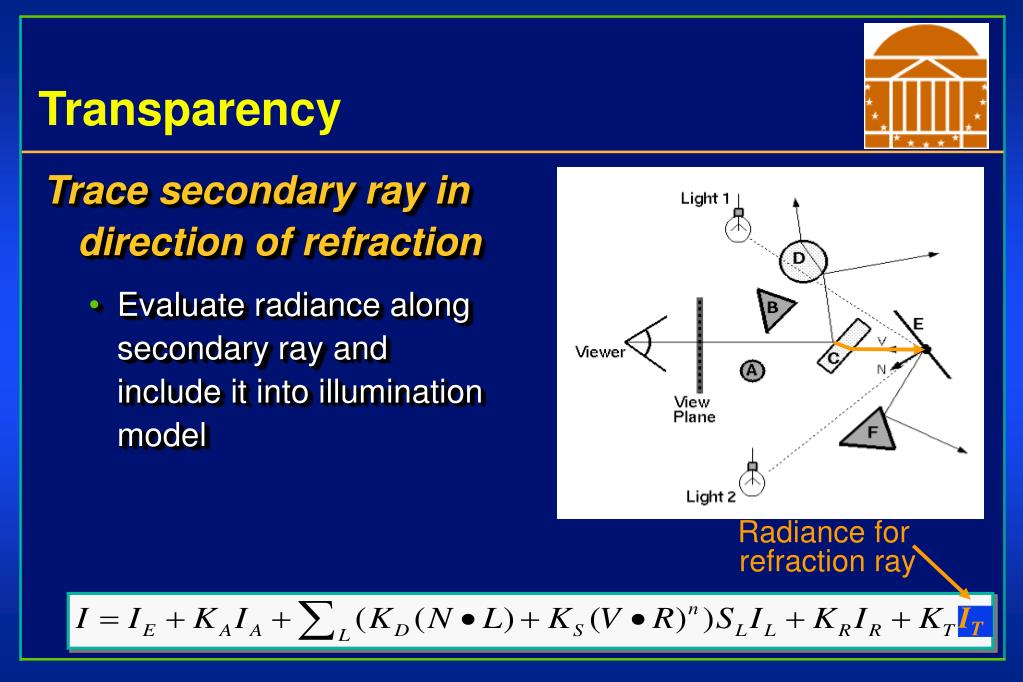 Transparency

Trace secondary ray in direction of refraction

• Evaluate radiance along secondary ray and include it into illumination model

Light 1
D
B
E
Viewer
C
V
N
A
View Plane
F
Light 2

Radiance for refraction ray

$I = I_E + K_A I_A + \sum_L (K_D (N \bullet L) + K_S (V \bullet R)^n) S_L I_L + K_R I_R + K_T I_T$